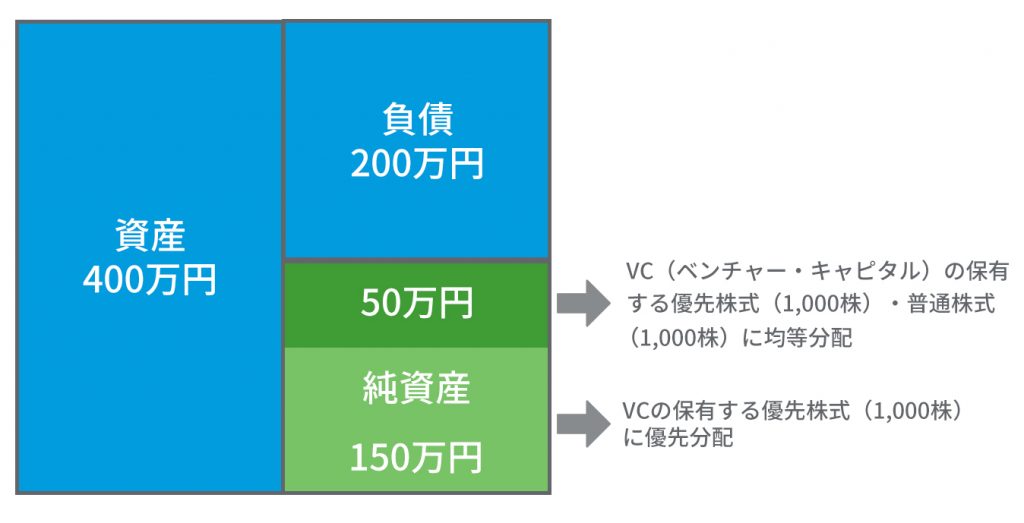 資産
400万円

負債
200万円

50万円

純資産

150万円

VC（ベンチャー・キャピタル）の保有する優先株式（1,000株）・普通株式（1,000株）に均等分配

VCの保有する優先株式（1,000株）に優先分配